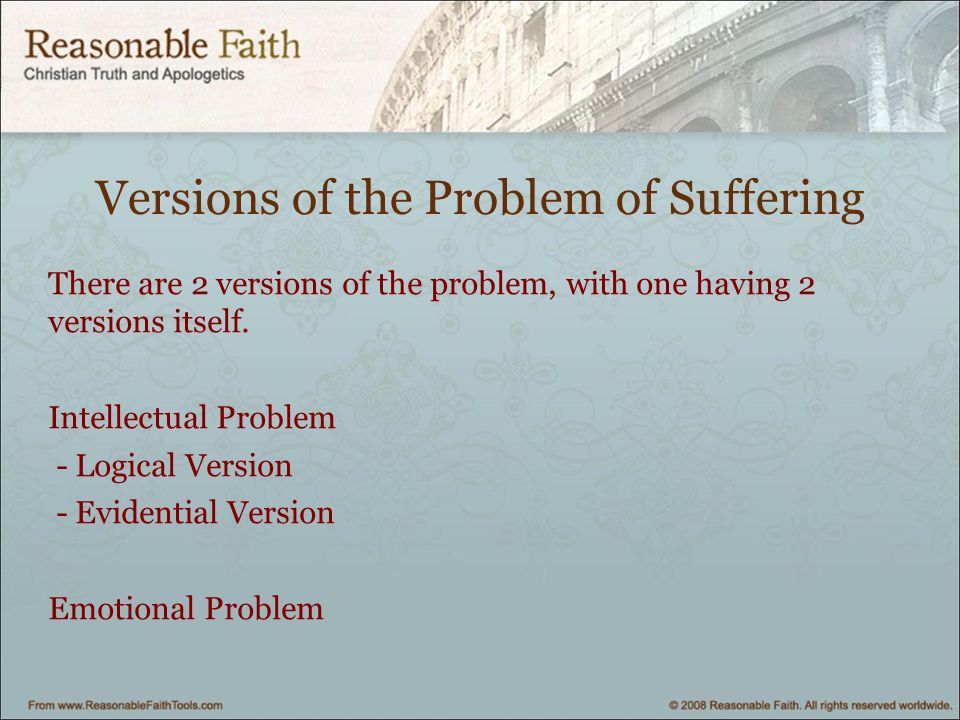 Reasonable Faith
Christian Truth and Apologetics

Versions of the Problem of Suffering

There are 2 versions of the problem, with one having 2 versions itself.

Intellectual Problem
- Logical Version
- Evidential Version

Emotional Problem

From www.ReasonableFaithTools.com

© 2008 Reasonable Faith. All rights reserved worldwide.